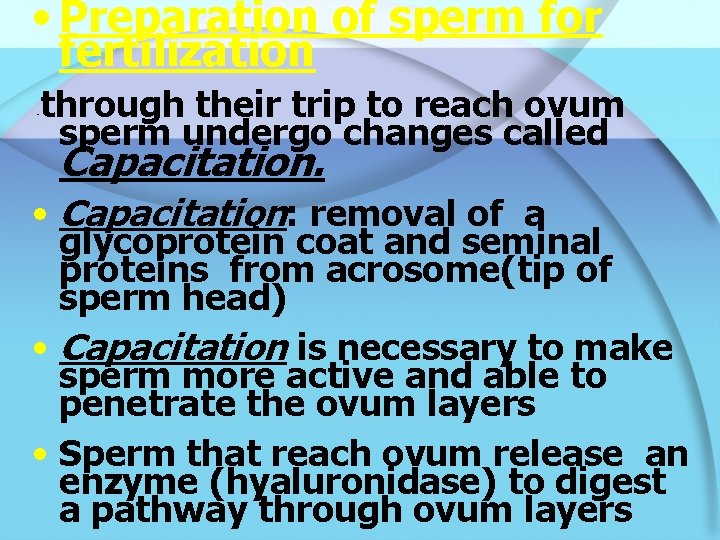 • Preparation of sperm for fertilization

.through their trip to reach ovum sperm undergo changes called Capacitation.

• Capacitation: removal of a glycoprotein coat and seminal proteins from acrosome(tip of sperm head)

• Capacitation is necessary to make sperm more active and able to penetrate the ovum layers

• Sperm that reach ovum release an enzyme (hyaluronidase) to digest a pathway through ovum layers